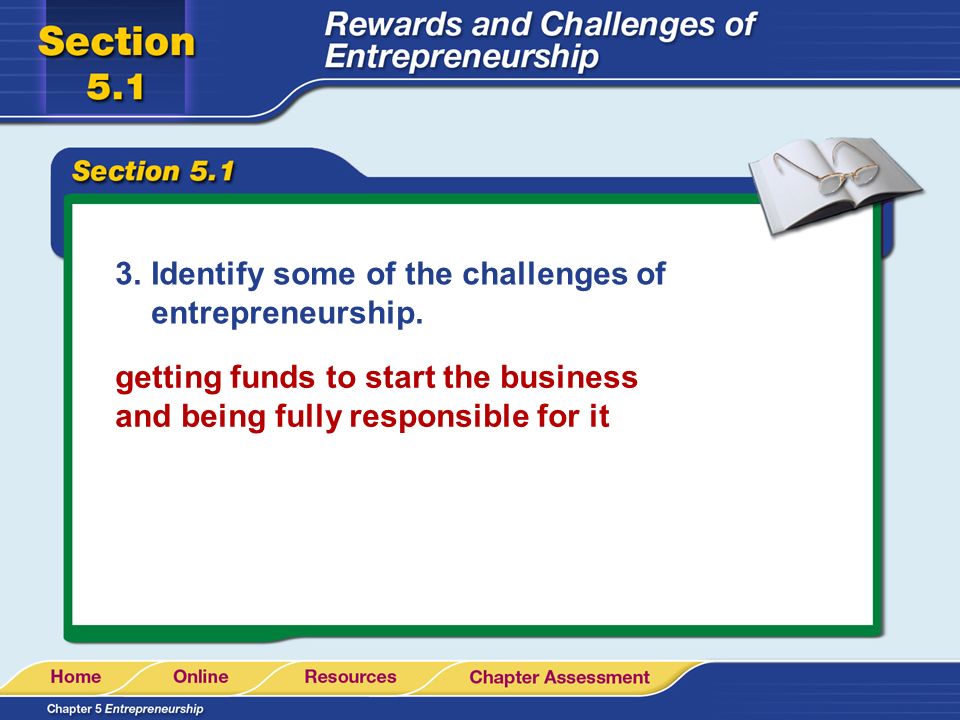 Section 5.1

Rewards and Challenges of Entrepreneurship

Section 5.1

3. Identify some of the challenges of entrepreneurship.

getting funds to start the business and being fully responsible for it

Home Online Resources Chapter Assessment

Chapter 5 Entrepreneurship